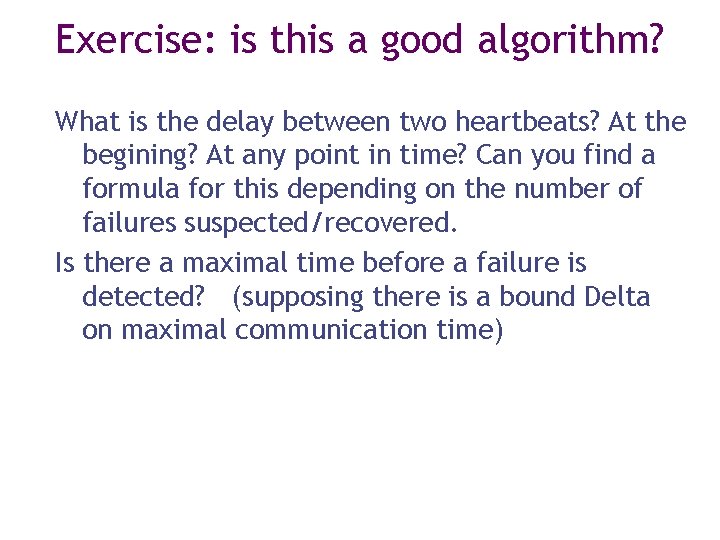 Exercise: is this a good algorithm?

What is the delay between two heartbeats? At the begining? At any point in time? Can you find a formula for this depending on the number of failures suspected/recovered.

Is there a maximal time before a failure is detected? (supposing there is a bound Delta on maximal communication time)